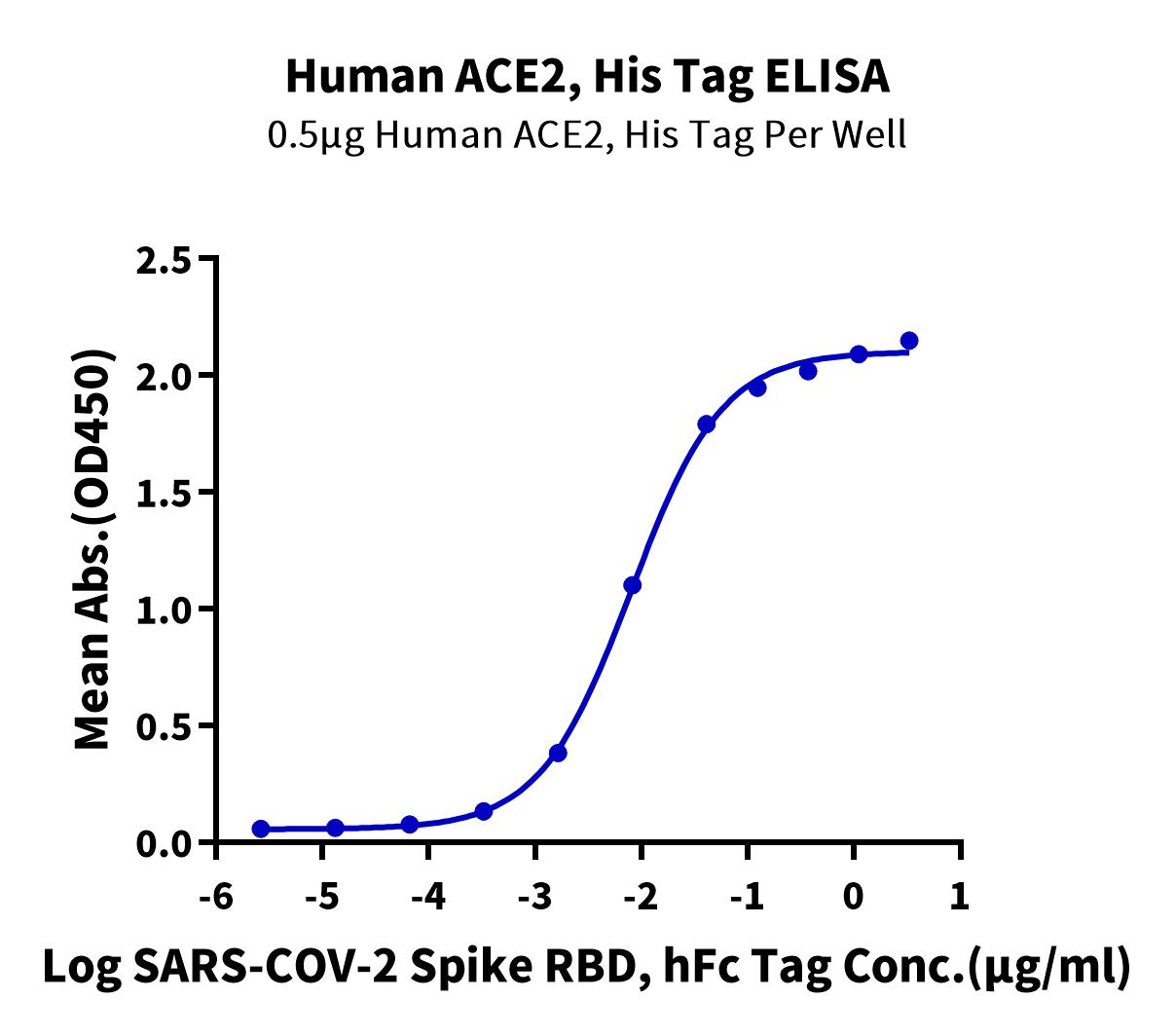 Human ACE2, His Tag ELISA
0.5μg Human ACE2, His Tag Per Well

Mean Abs.(OD450)

2.5
2.0
1.5
1.0
0.5
0.0

-6 -5 -4 -3 -2 -1 0 1

Log SARS-COV-2 Spike RBD, hFc Tag Conc.(μg/ml)